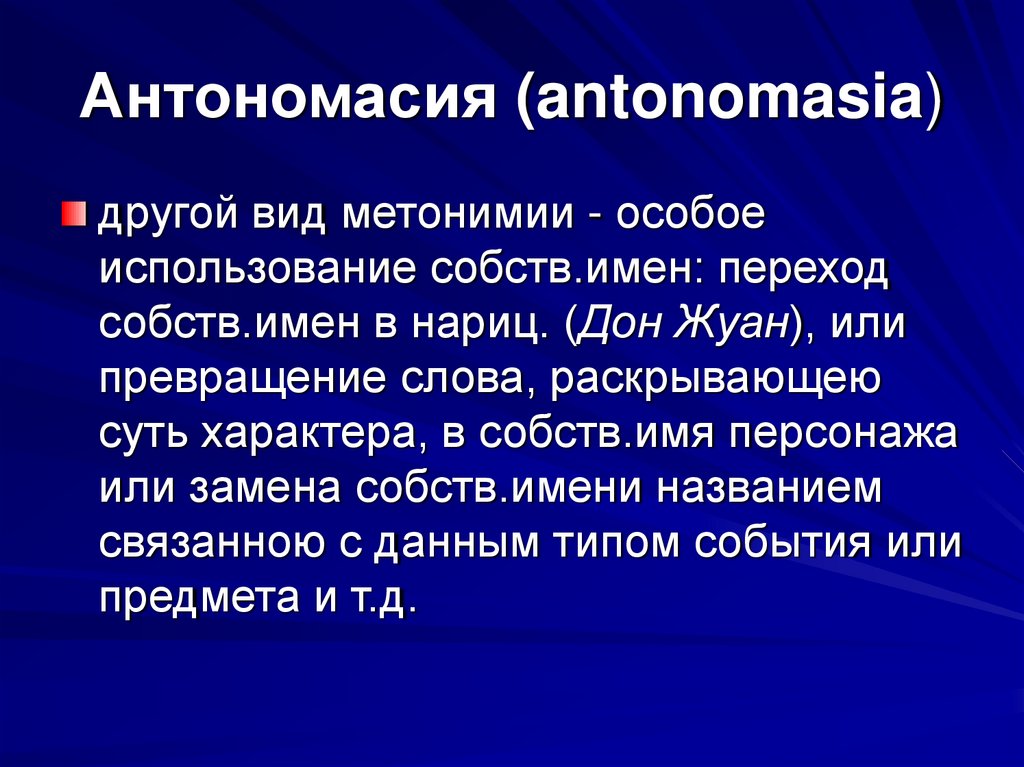 Антономасия (antonomasia)

другой вид метонимии - особое использование собств.имен: переход собств.имен в нариц. (Дон Жуан), или превращение слова, раскрывающею суть характера, в собств.имя персонажа или замена собств.имени названием связанною с данным типом события или предмета и т.д.